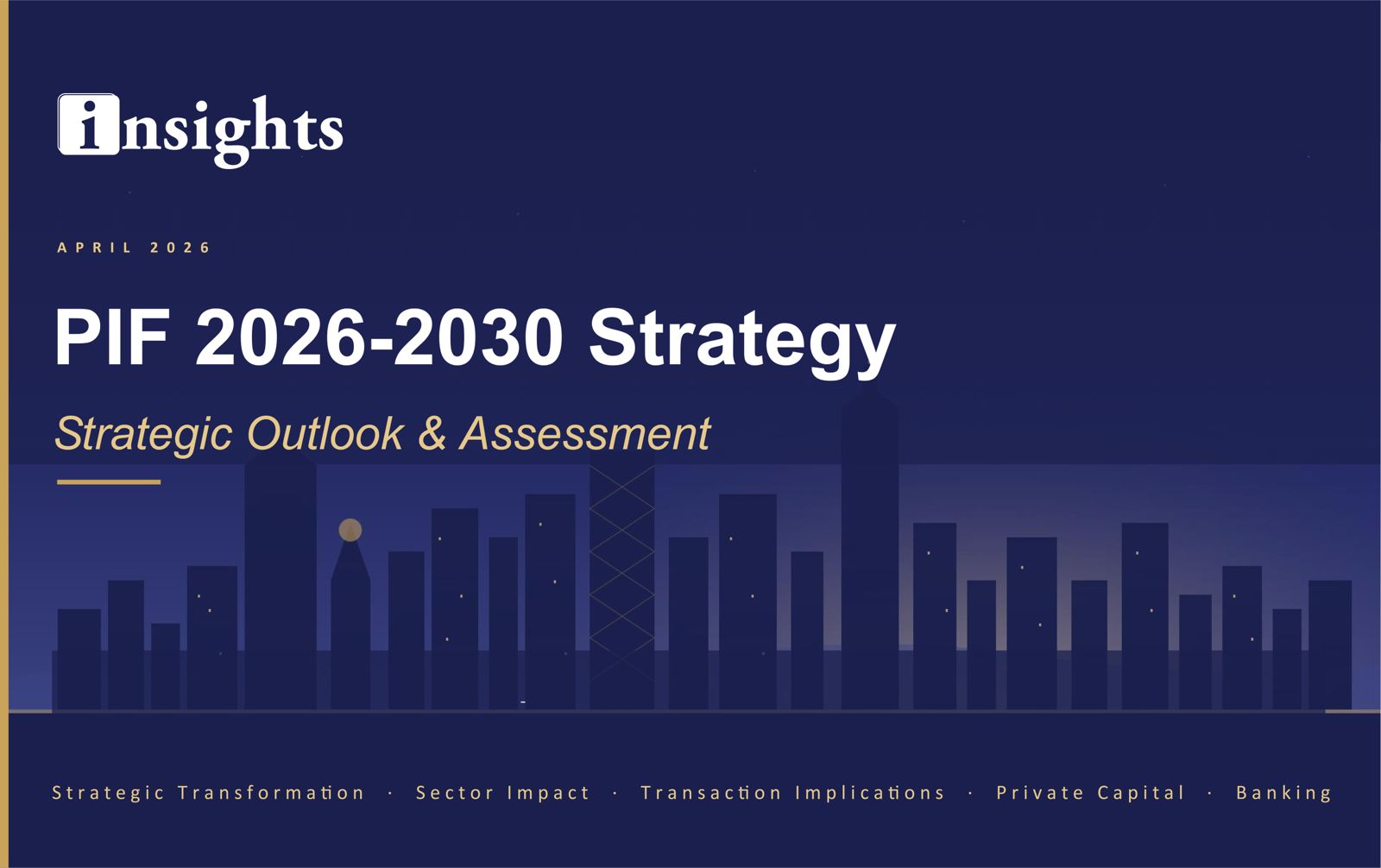 insights

APRIL 2026

PIF 2026-2030 Strategy

Strategic Outlook & Assessment

Strategic Transformation · Sector Impact · Transaction Implications · Private Capital · Banking